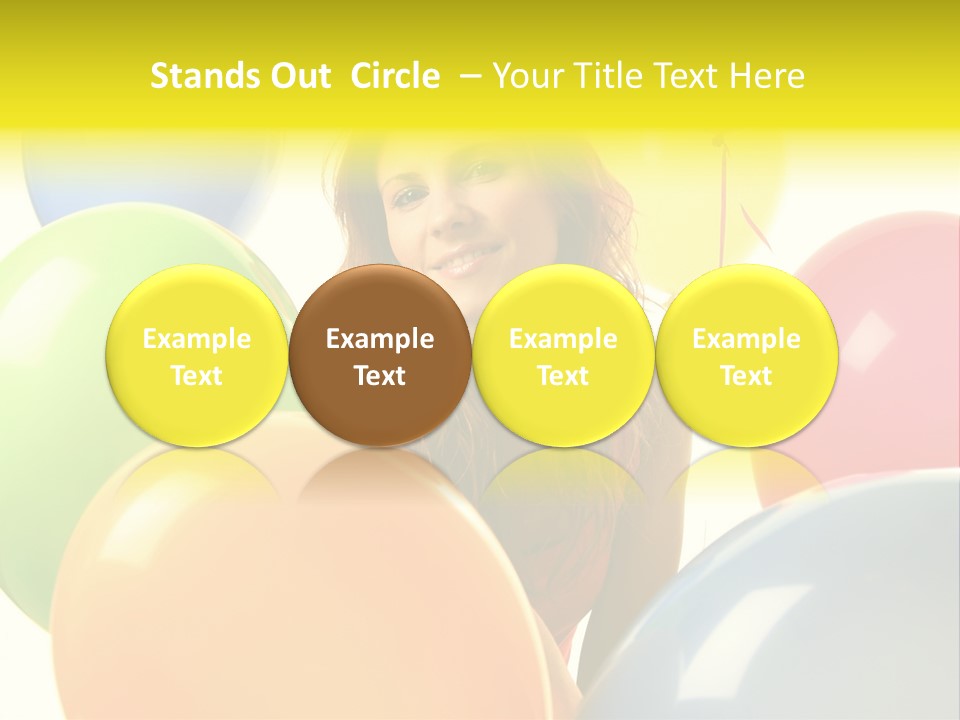 Stands Out Circle – Your Title Text Here

Example Text

Example Text

Example Text

Example Text